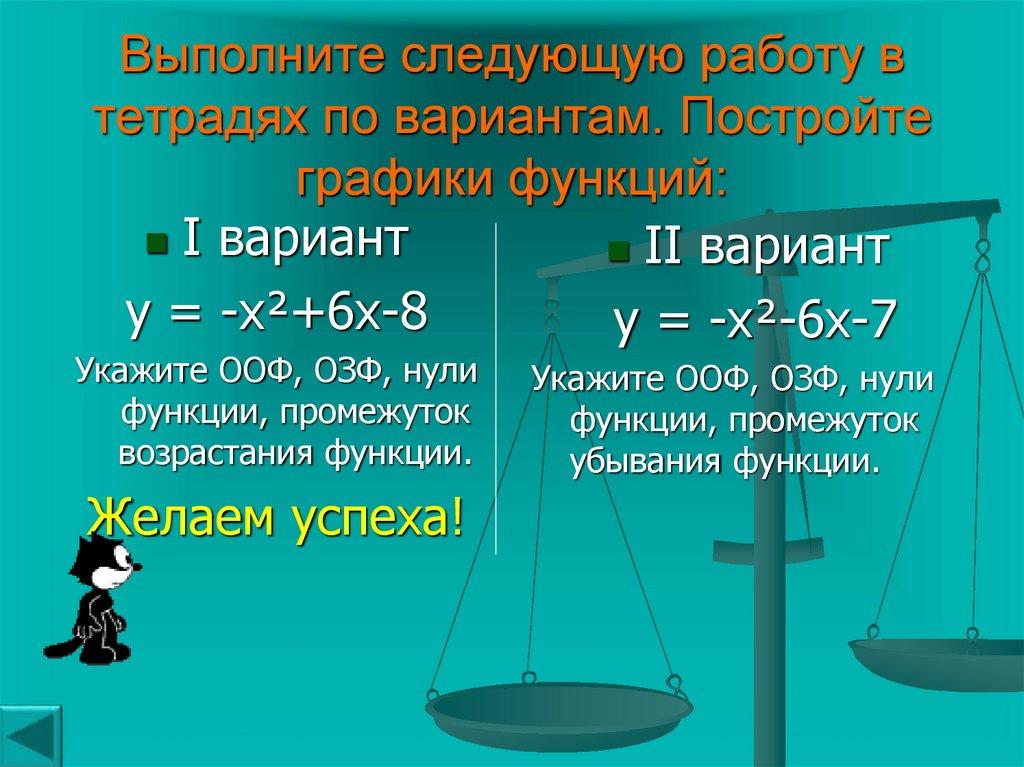 Выполните следующую работу в тетрадях по вариантам. Постройте графики функций:

I вариант

$y = -x^2+6x-8$

Укажите ООФ, ОЗФ, нули функции, промежуток возрастания функции.

Желаем успеха!

II вариант

$y = -x^2-6x-7$

Укажите ООФ, ОЗФ, нули функции, промежуток убывания функции.